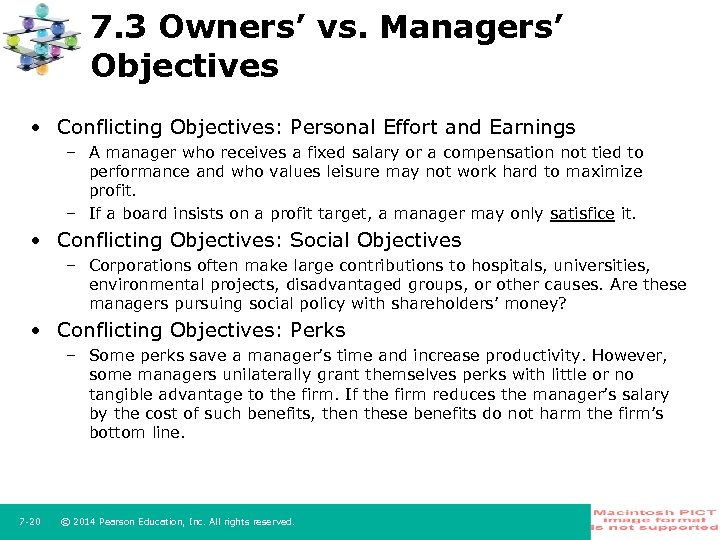 7.3 Owners' vs. Managers' Objectives

• Conflicting Objectives: Personal Effort and Earnings
– A manager who receives a fixed salary or a compensation not tied to performance and who values leisure may not work hard to maximize profit.
– If a board insists on a profit target, a manager may only satisfice it.

• Conflicting Objectives: Social Objectives
– Corporations often make large contributions to hospitals, universities, environmental projects, disadvantaged groups, or other causes. Are these managers pursuing social policy with shareholders' money?

• Conflicting Objectives: Perks
– Some perks save a manager's time and increase productivity. However, some managers unilaterally grant themselves perks with little or no tangible advantage to the firm. If the firm reduces the manager's salary by the cost of such benefits, then these benefits do not harm the firm's bottom line.

7-20 © 2014 Pearson Education, Inc. All rights reserved.

Macintosh PICT image format is not supported